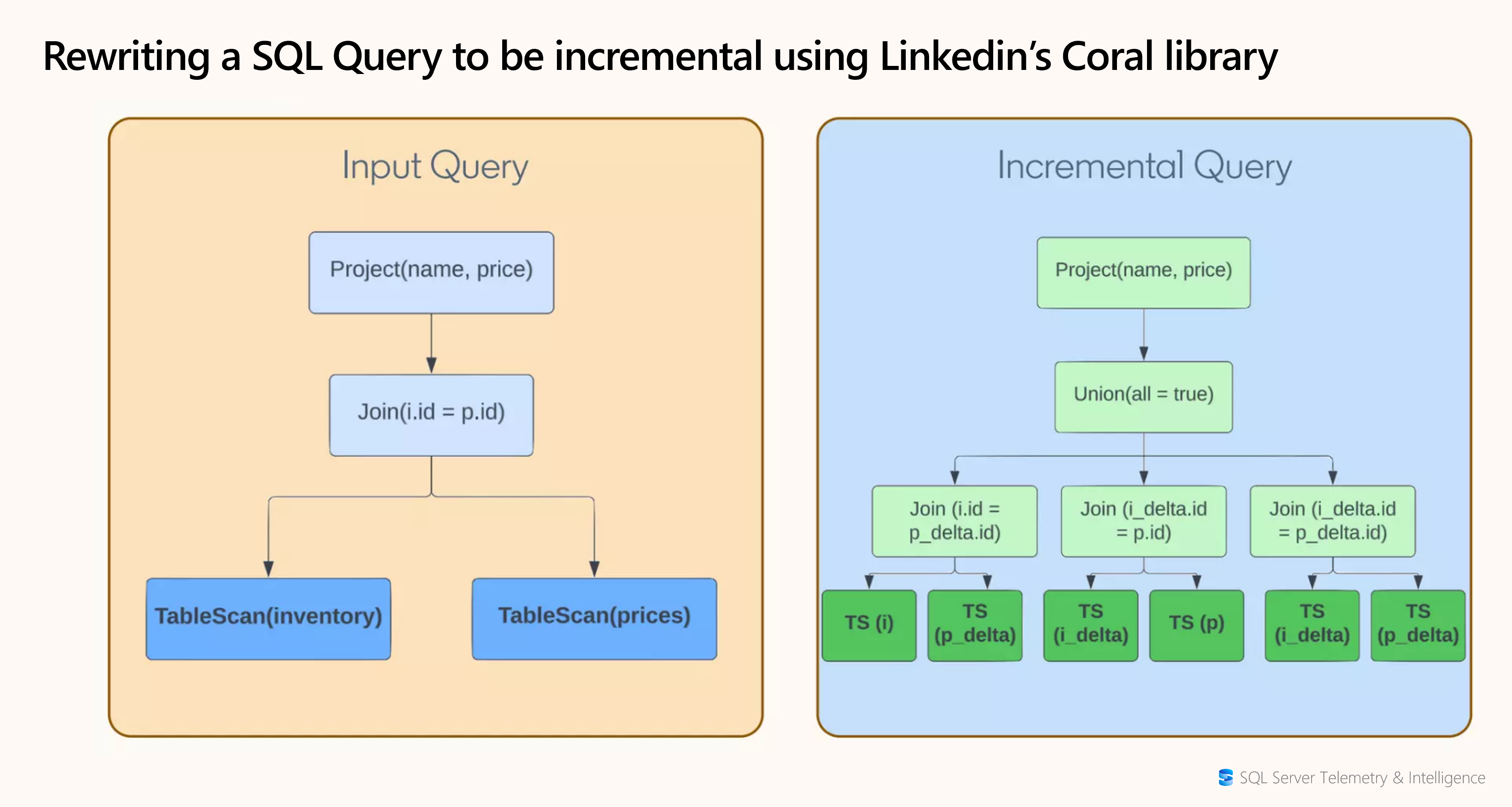 Rewriting a SQL Query to be incremental using Linkedin's Coral library

Input Query

Project(name, price)

Join(i.id = p.id)

TableScan(inventory)

TableScan(prices)

Incremental Query

Project(name, price)

Union(all = true)

Join (i.id = p_delta.id)

Join (i_delta.id = p.id)

Join (i_delta.id = p_delta.id)

TS (i)

TS (p_delta)

TS (i_delta)

TS (p)

TS (i_delta)

TS (p_delta)

SQL Server Telemetry & Intelligence